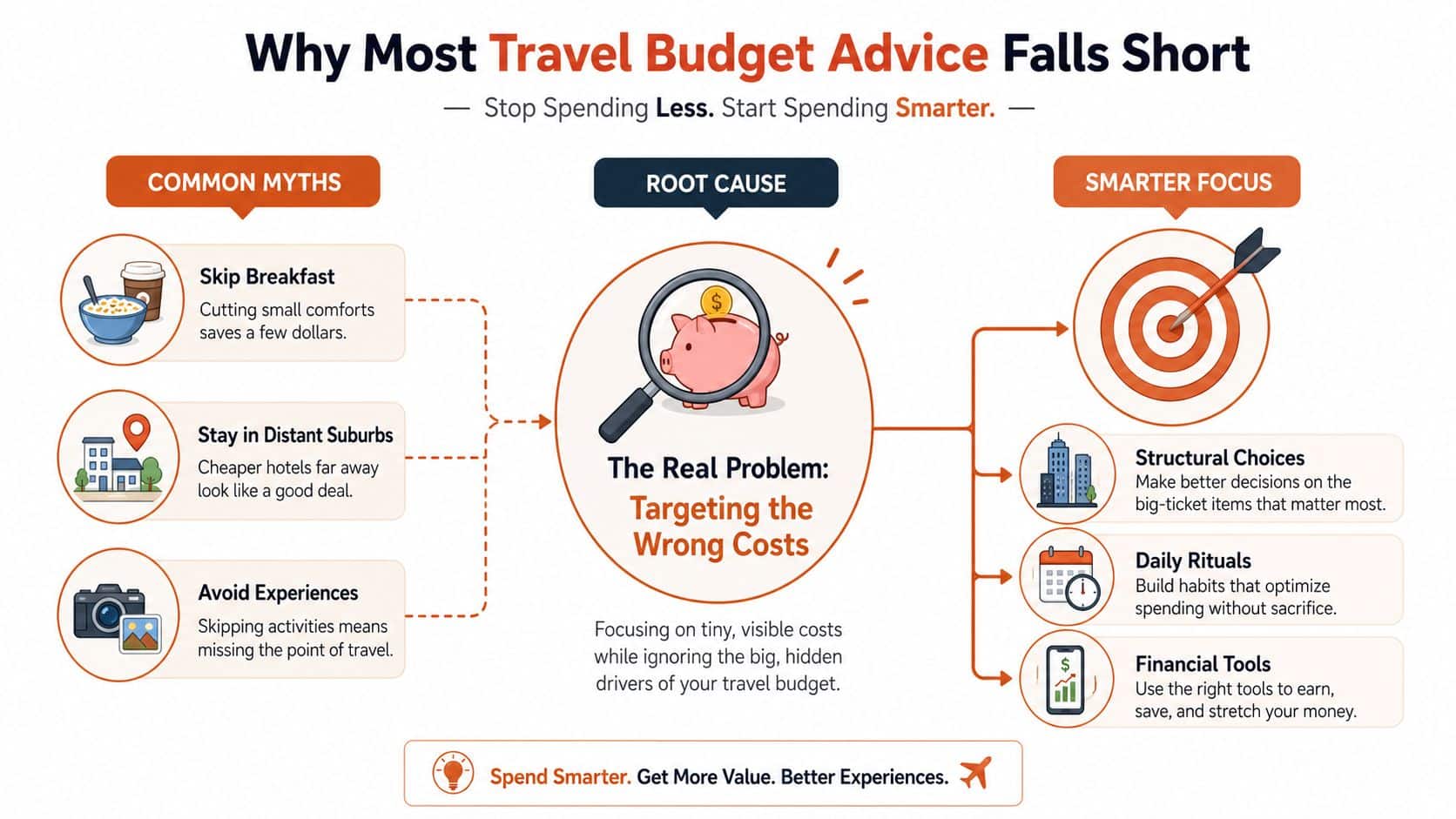 Why Most Travel Budget Advice Falls Short

— Stop Spending Less. Start Spending Smarter. —

COMMON MYTHS

Skip Breakfast
Cutting small comforts saves a few dollars.

Stay in Distant Suburbs
Cheaper hotels far away look like a good deal.

Avoid Experiences
Skipping activities means missing the point of travel.

ROOT CAUSE

$

The Real Problem:
Targeting the Wrong Costs

Focusing on tiny, visible costs while ignoring the big, hidden drivers of your travel budget.

SMARTER FOCUS

Structural Choices
Make better decisions on the big-ticket items that matter most.

Daily Rituals
Build habits that optimize spending without sacrifice.

$

Financial Tools
Use the right tools to earn, save, and stretch your money.

Spend Smarter. Get More Value. Better Experiences.